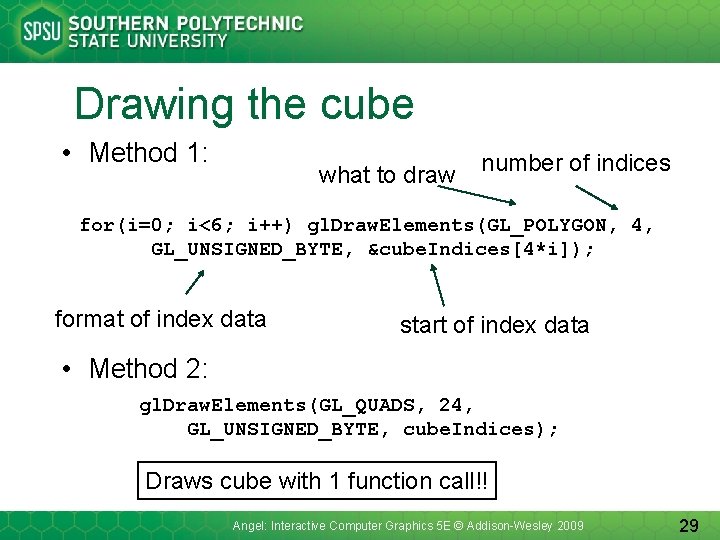 SPSU SOUTHERN POLYTECHNIC STATE UNIVERSITY

Drawing the cube

• Method 1:

what to draw

number of indices

for(i=0; i<6; i++) glDrawElements(GL_POLYGON, 4, GL_UNSIGNED_BYTE, &cubeIndices[4*i]);

format of index data

start of index data

• Method 2:

glDrawElements(GL_QUADS, 24, GL_UNSIGNED_BYTE, cubeIndices);

Draws cube with 1 function call!!

Angel: Interactive Computer Graphics 5E © Addison-Wesley 2009

29